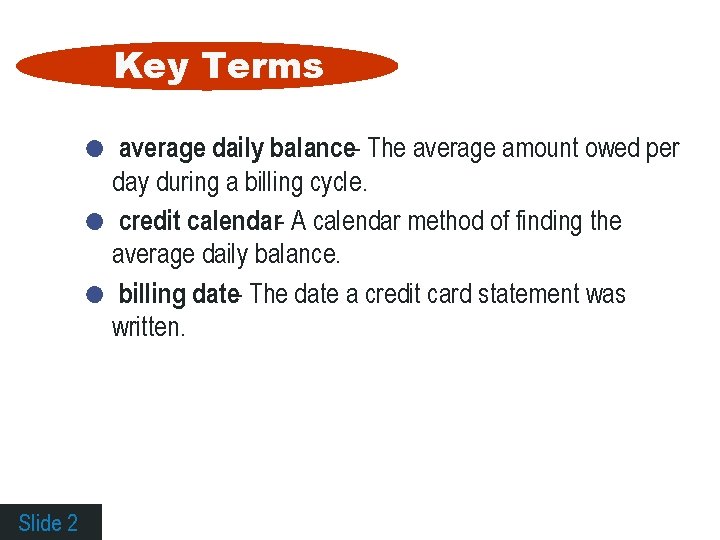 Key Terms

• average daily balance- The average amount owed per day during a billing cycle.

• credit calendar- A calendar method of finding the average daily balance.

• billing date- The date a credit card statement was written.

Slide 2